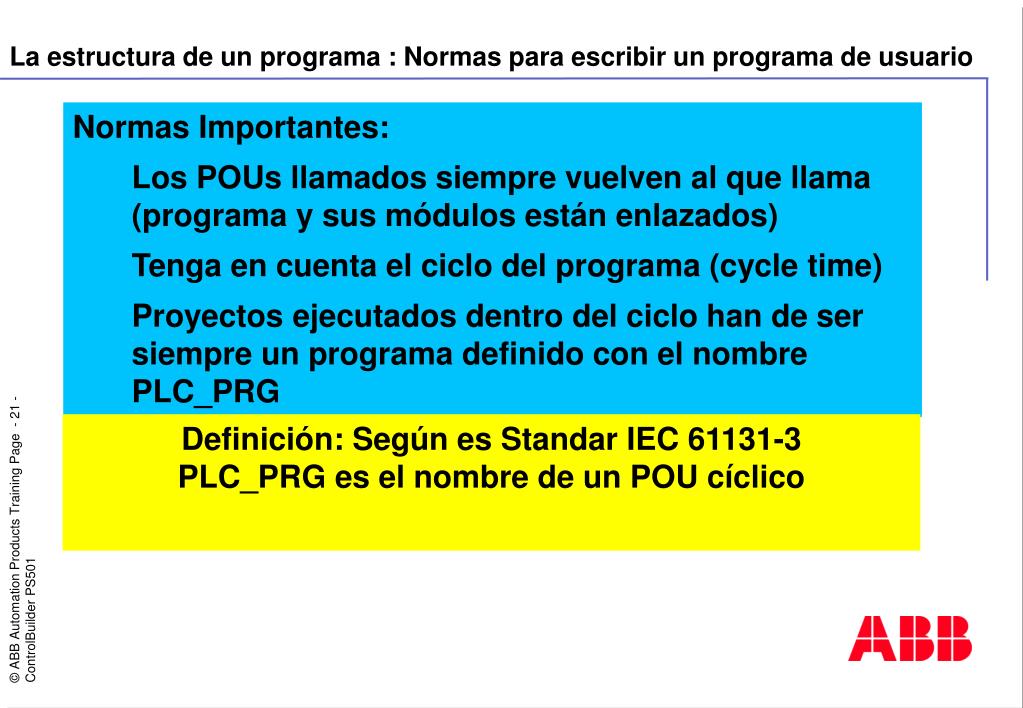 La estructura de un programa : Normas para escribir un programa de usuario

Normas Importantes:

Los POUs llamados siempre vuelven al que llama (programa y sus módulos están enlazados)

Tenga en cuenta el ciclo del programa (cycle time)

Proyectos ejecutados dentro del ciclo han de ser siempre un programa definido con el nombre PLC_PRG

Definición: Según es Standar IEC 61131-3
PLC_PRG es el nombre de un POU cíclico

© ABB Automation Products Training Page - 21 -
ControlBuilder PS501

ABB